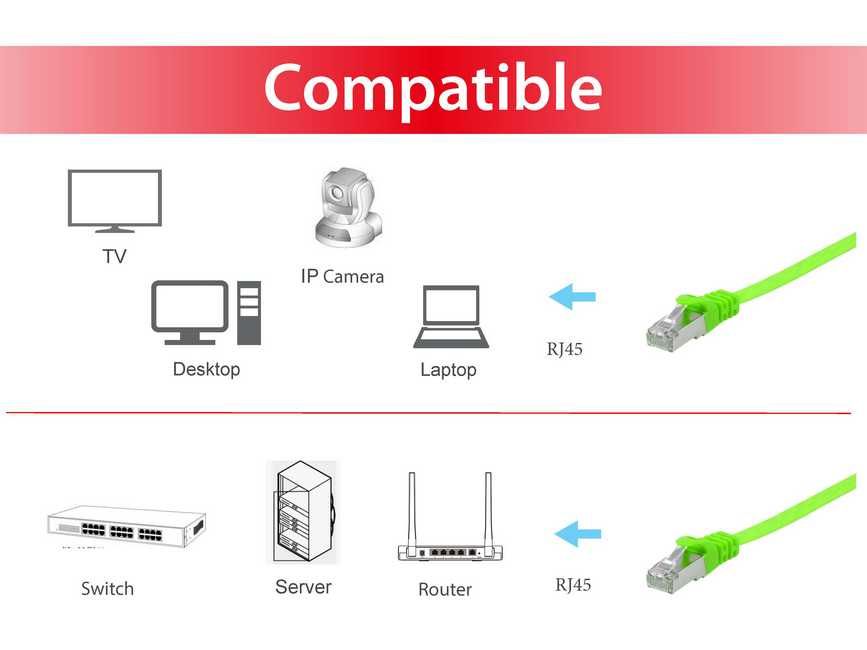 Compatible

TV

IP Camera

Desktop

Laptop

RJ45

Switch

Server

Router

RJ45